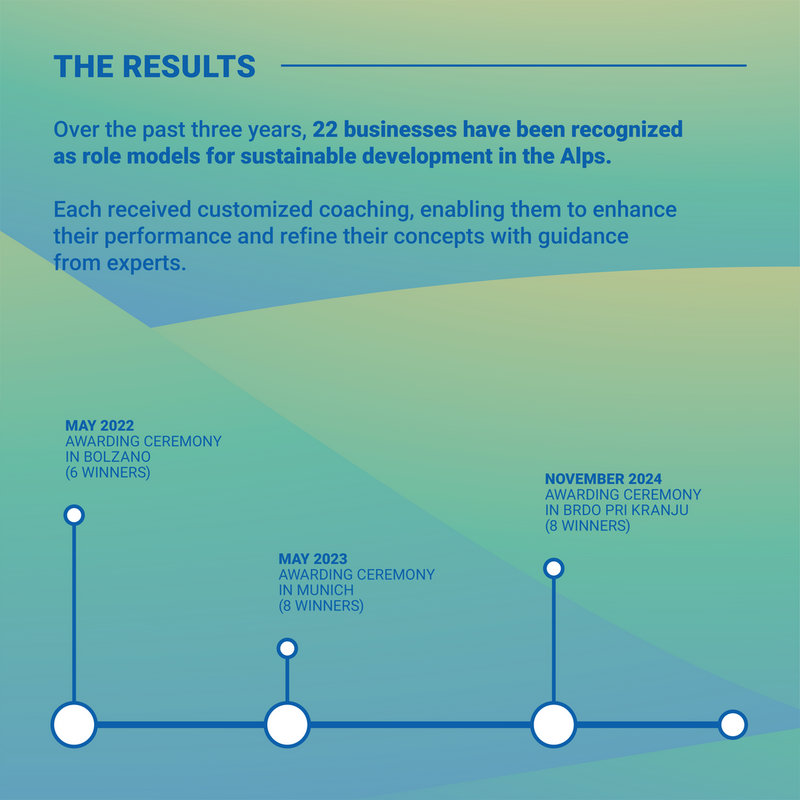 THE RESULTS

Over the past three years, 22 businesses have been recognized as role models for sustainable development in the Alps.

Each received customized coaching, enabling them to enhance their performance and refine their concepts with guidance from experts.

MAY 2022
AWARDING CEREMONY
IN BOLZANO
(6 WINNERS)

MAY 2023
AWARDING CEREMONY
IN MUNICH
(8 WINNERS)

NOVEMBER 2024
AWARDING CEREMONY
IN BRDO PRI KRANJU
(8 WINNERS)